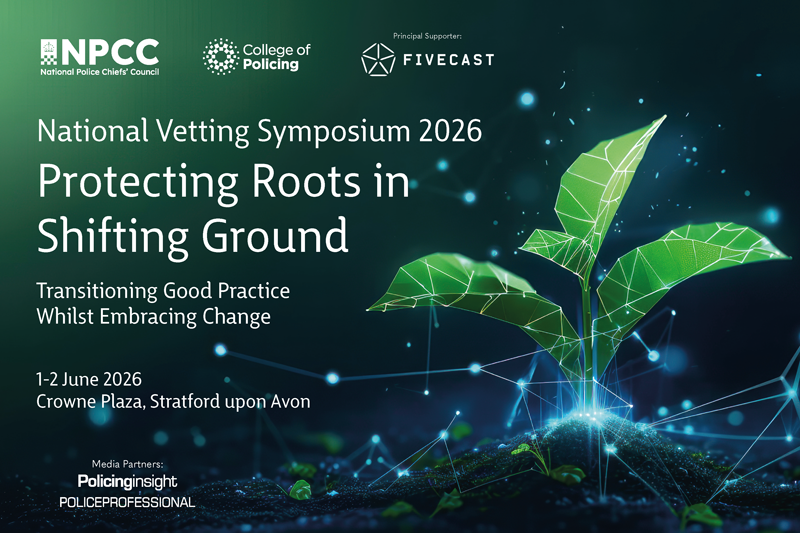 NPCC
National Police Chiefs' Council

College of Policing

Principal Supporter:
FIVECAST

National Vetting Symposium 2026
Protecting Roots in Shifting Ground

Transitioning Good Practice Whilst Embracing Change

1-2 June 2026
Crowne Plaza, Stratford upon Avon

Media Partners:
Policinginsight
POLICEPROFESSIONAL